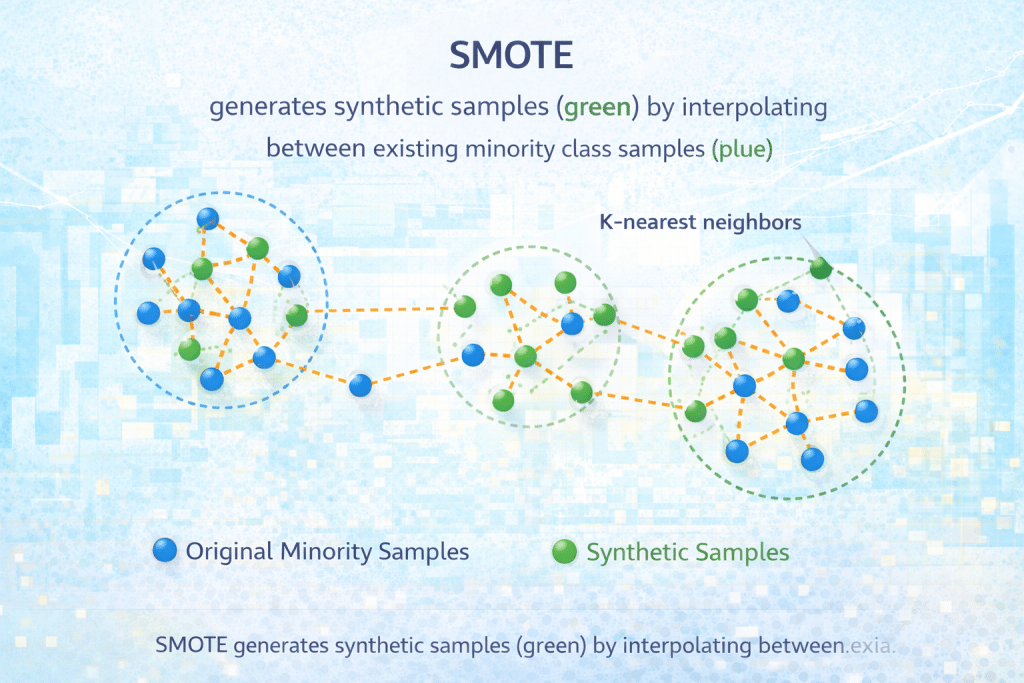 SMOTE

generates synthetic samples (green) by interpolating between existing minority class samples (plue)

K-nearest neighbors

Original Minority Samples

Synthetic Samples

SMOTE generates synthetic samples (green) by interpolating between.exia.